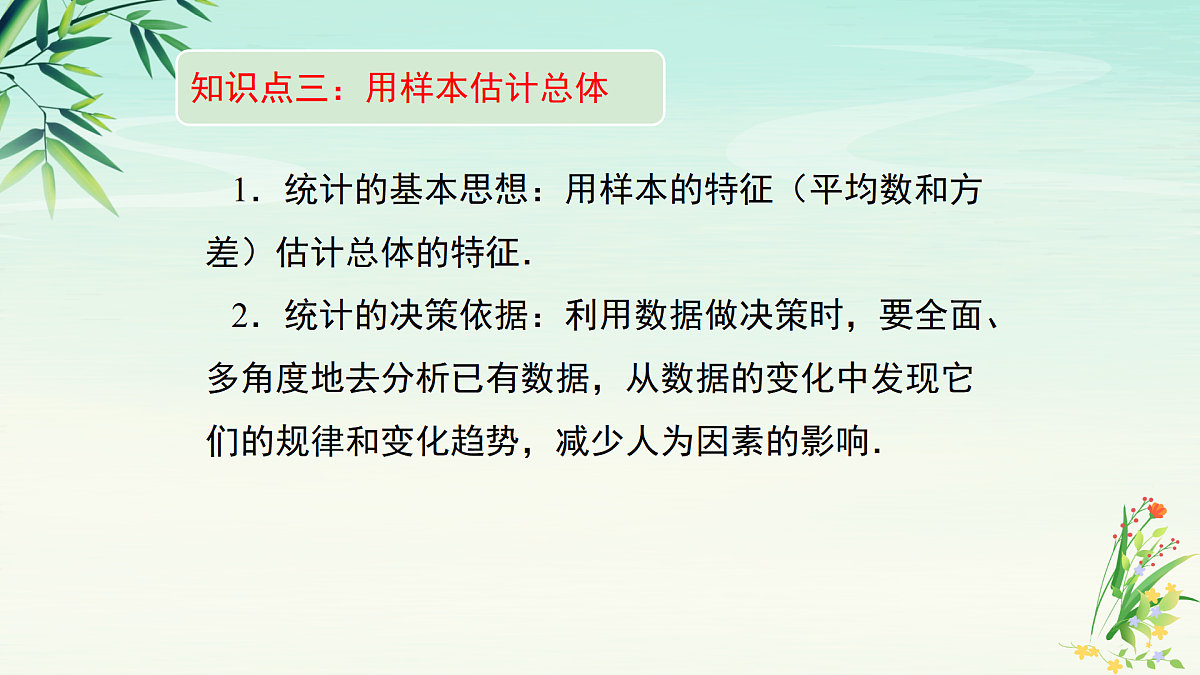 知识点三：用样本估计总体

1．统计的基本思想：用样本的特征（平均数和方差）估计总体的特征．

2．统计的决策依据：利用数据做决策时，要全面、多角度地去分析已有数据，从数据的变化中发现它们的规律和变化趋势，减少人为因素的影响．